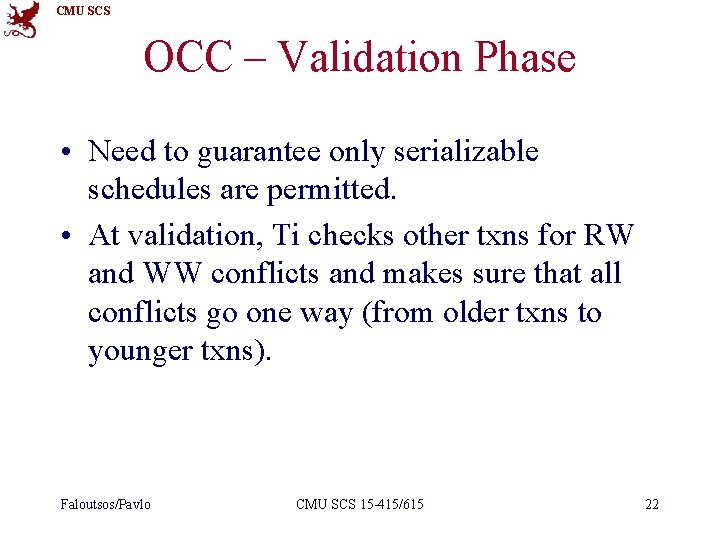 CMU SCS

OCC – Validation Phase

• Need to guarantee only serializable schedules are permitted.

• At validation, Ti checks other txns for RW and WW conflicts and makes sure that all conflicts go one way (from older txns to younger txns).

Faloutsos/Pavlo

CMU SCS 15-415/615

22